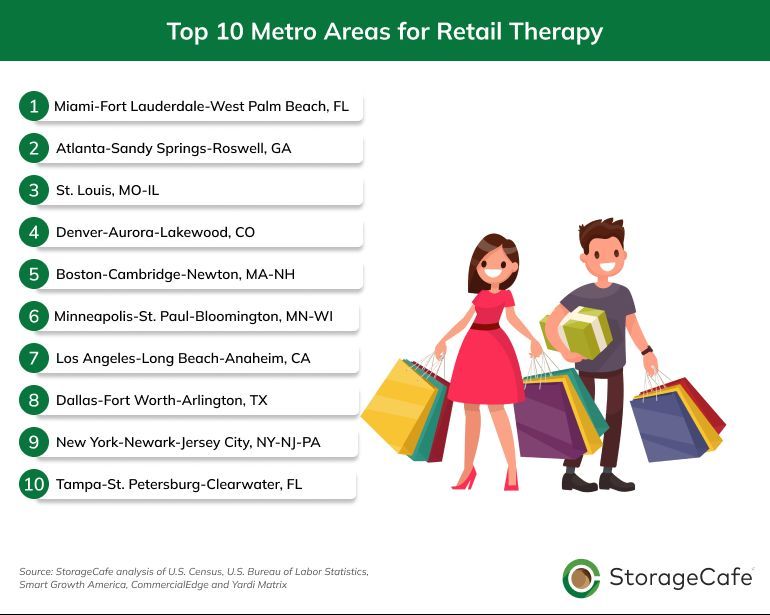 Top 10 Metro Areas for Retail Therapy

1 Miami-Fort Lauderdale-West Palm Beach, FL

2 Atlanta-Sandy Springs-Roswell, GA

3 St. Louis, MO-IL

4 Denver-Aurora-Lakewood, CO

5 Boston-Cambridge-Newton, MA-NH

6 Minneapolis-St. Paul-Bloomington, MN-WI

7 Los Angeles-Long Beach-Anaheim, CA

8 Dallas-Fort Worth-Arlington, TX

9 New York-Newark-Jersey City, NY-NJ-PA

10 Tampa-St. Petersburg-Clearwater, FL

Source: StorageCafe analysis of U.S. Census, U.S. Bureau of Labor Statistics, Smart Growth America, CommercialEdge and Yardi Matrix

StorageCafe